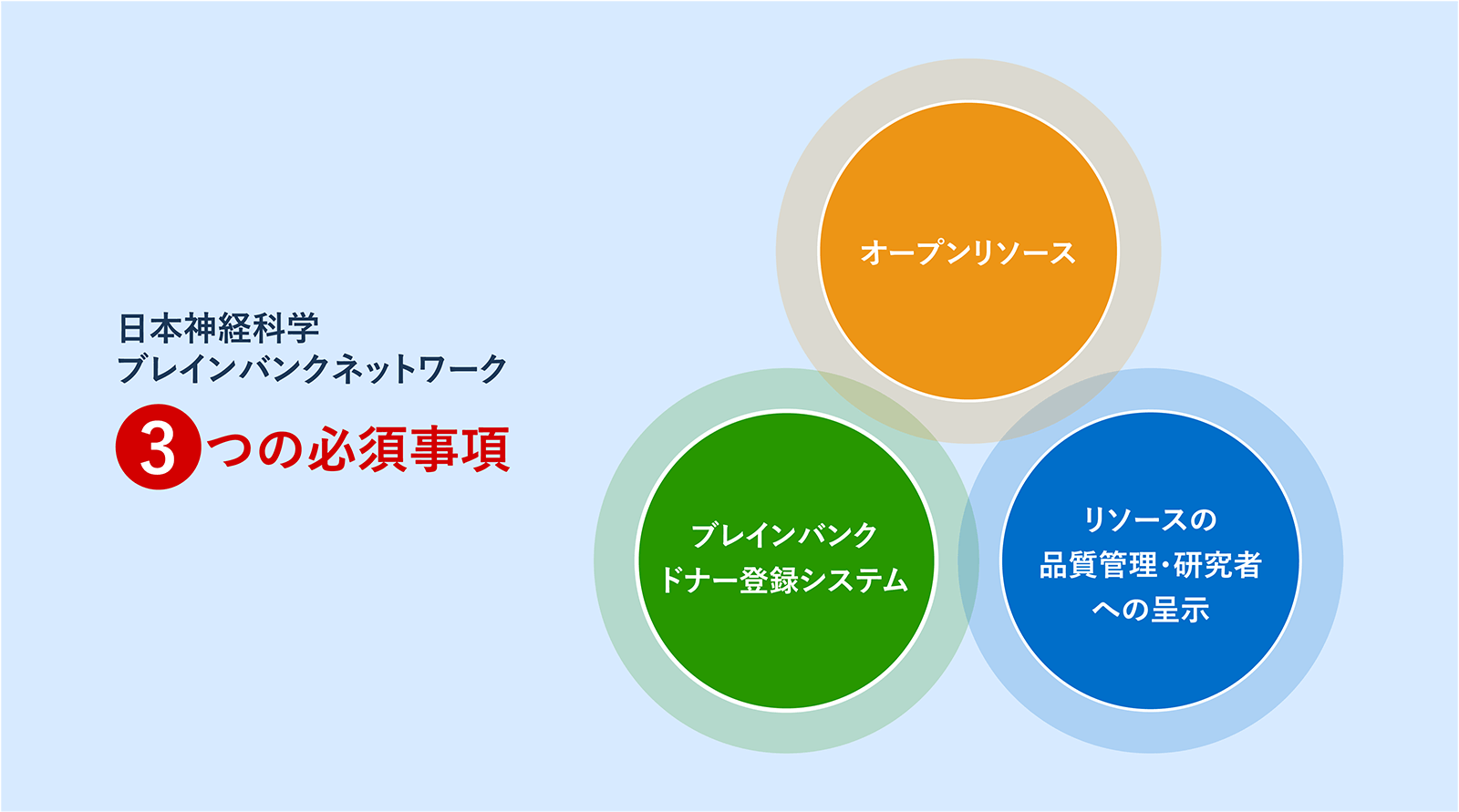 日本神経科学
ブレインバンクネットワーク
3つの必須事項

オープンリソース

ブレインバンク
ドナー登録システム

リソースの
品質管理・研究者
への呈示